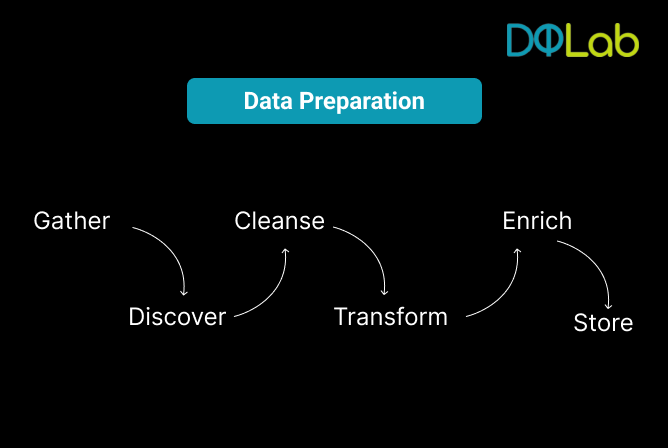 DQLab

Data Preparation

Gather

Discover

Cleanse

Transform

Enrich

Store